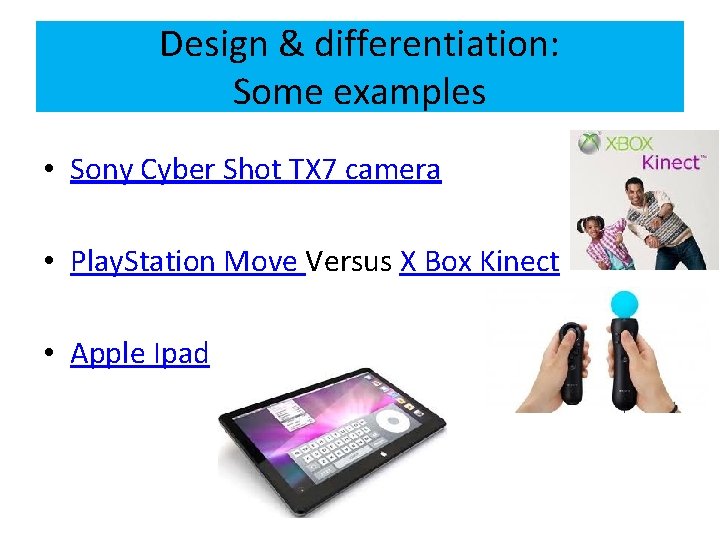 Design & differentiation:
Some examples

• Sony Cyber Shot TX7 camera

• PlayStation Move Versus X Box Kinect

• Apple Ipad

XBOX
Kinect™